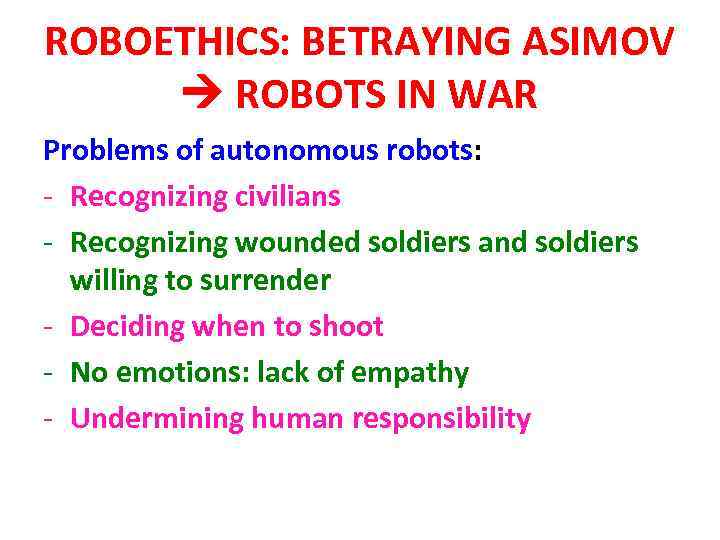 ROBOETHICS: BETRAYING ASIMOV
→ ROBOTS IN WAR

Problems of autonomous robots:
- Recognizing civilians
- Recognizing wounded soldiers and soldiers willing to surrender
- Deciding when to shoot
- No emotions: lack of empathy
- Undermining human responsibility